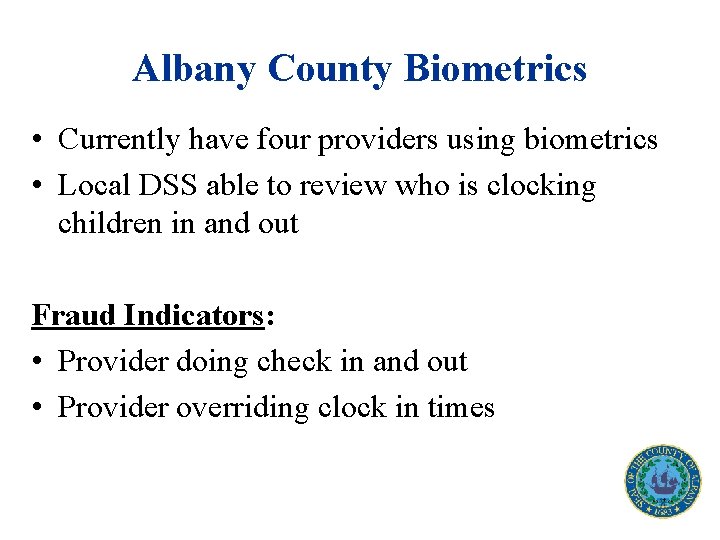 Albany County Biometrics

• Currently have four providers using biometrics
• Local DSS able to review who is clocking children in and out

Fraud Indicators:
• Provider doing check in and out
• Provider overriding clock in times

SEAL OF THE COUNTY OF ALBANY
1683